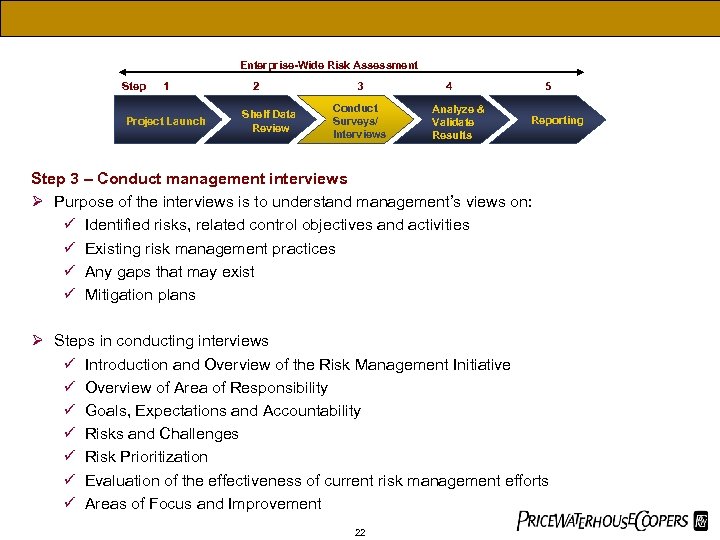 Enterprise-Wide Risk Assessment

Step 1 2 3 4 5

Project Launch

Shelf Data Review

Conduct Surveys/ Interviews

Analyze & Validate Results

Reporting

Step 3 – Conduct management interviews

➢ Purpose of the interviews is to understand management's views on:

✓ Identified risks, related control objectives and activities

✓ Existing risk management practices

✓ Any gaps that may exist

✓ Mitigation plans

➢ Steps in conducting interviews

✓ Introduction and Overview of the Risk Management Initiative

✓ Overview of Area of Responsibility

✓ Goals, Expectations and Accountability

✓ Risks and Challenges

✓ Risk Prioritization

✓ Evaluation of the effectiveness of current risk management efforts

✓ Areas of Focus and Improvement

22

PRICEWATERHOUSECOOPERS